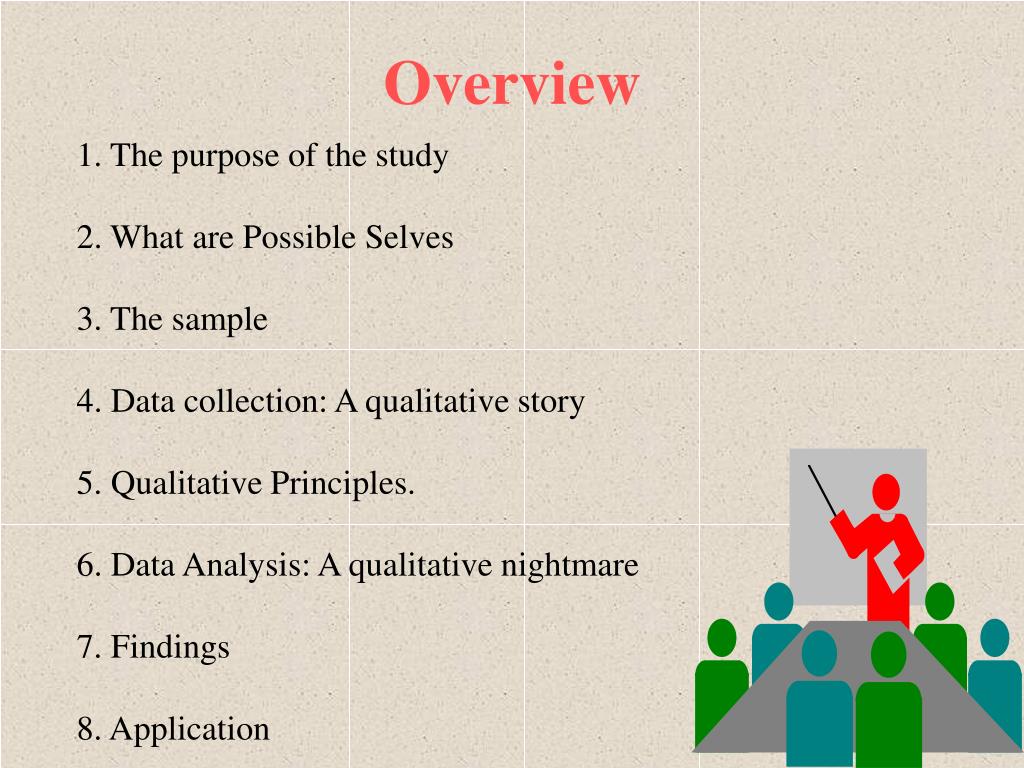 Overview

1. The purpose of the study

2. What are Possible Selves

3. The sample

4. Data collection: A qualitative story

5. Qualitative Principles.

6. Data Analysis: A qualitative nightmare

7. Findings

8. Application